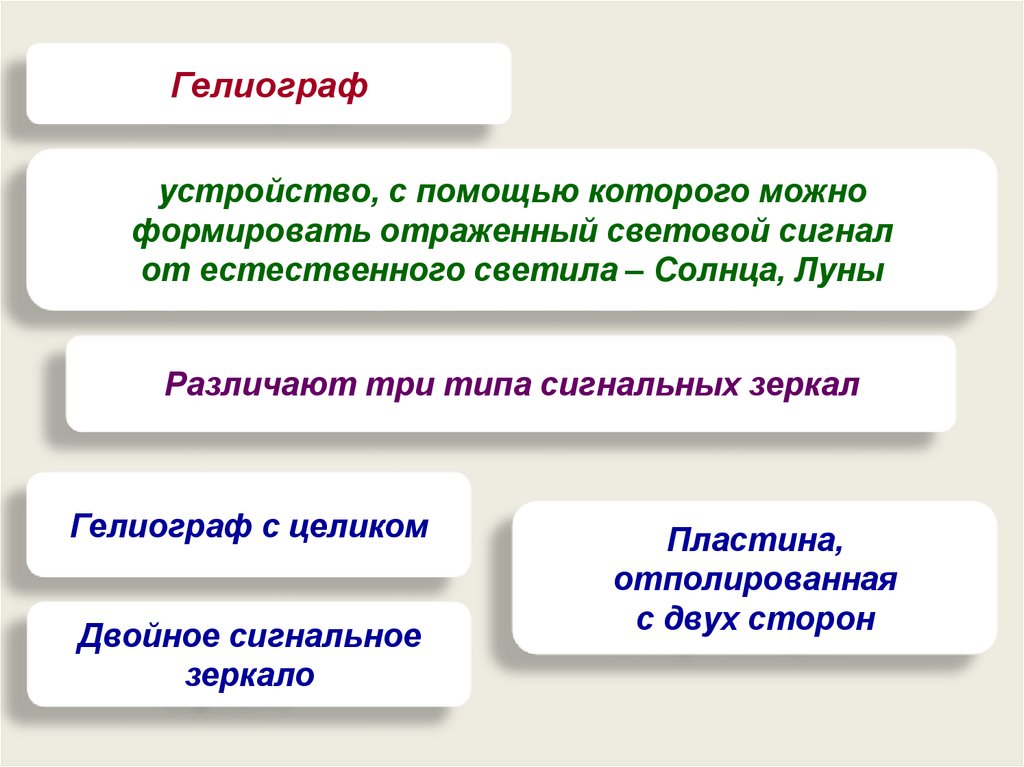 Гелиограф

устройство, с помощью которого можно формировать отраженный световой сигнал от естественного светила – Солнца, Луны

Различают три типа сигнальных зеркал

Гелиограф с целиком

Двойное сигнальное зеркало

Пластина, отполированная с двух сторон